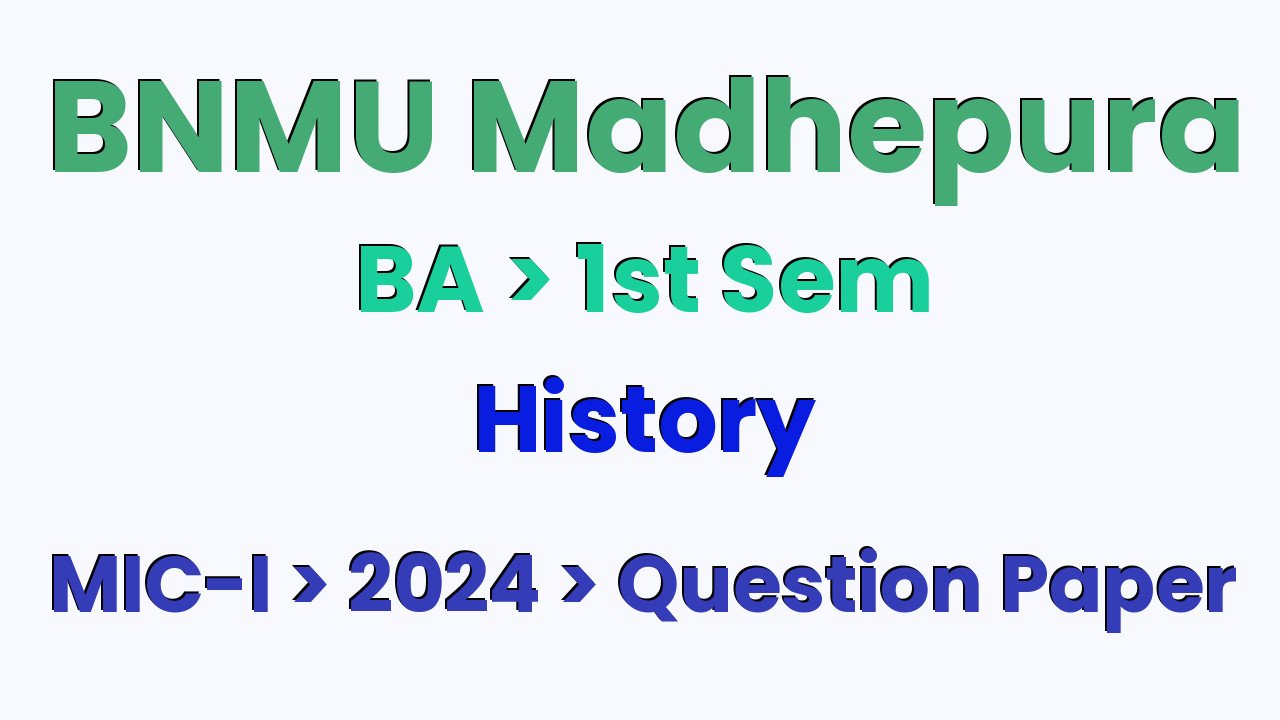 BNMU Madhepura

BA > 1st Sem

History

MIC-I > 2024 > Question Paper